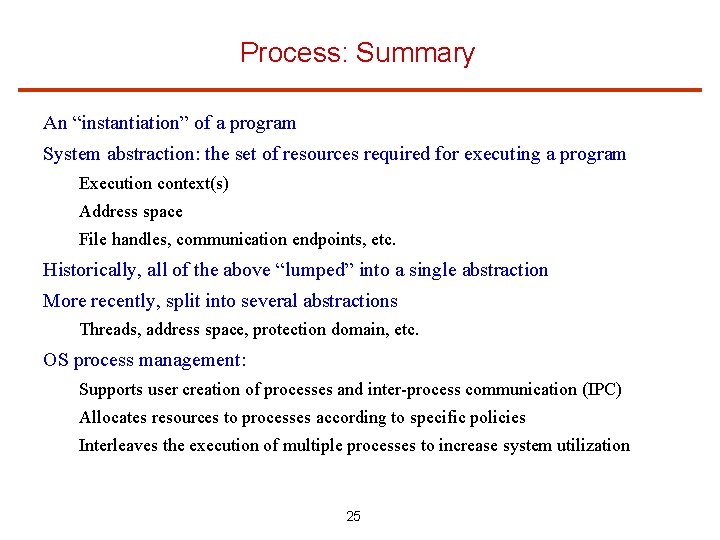 Process: Summary

An “instantiation” of a program

System abstraction: the set of resources required for executing a program

Execution context(s)

Address space

File handles, communication endpoints, etc.

Historically, all of the above “lumped” into a single abstraction

More recently, split into several abstractions

Threads, address space, protection domain, etc.

OS process management:

Supports user creation of processes and inter-process communication (IPC)

Allocates resources to processes according to specific policies

Interleaves the execution of multiple processes to increase system utilization

25